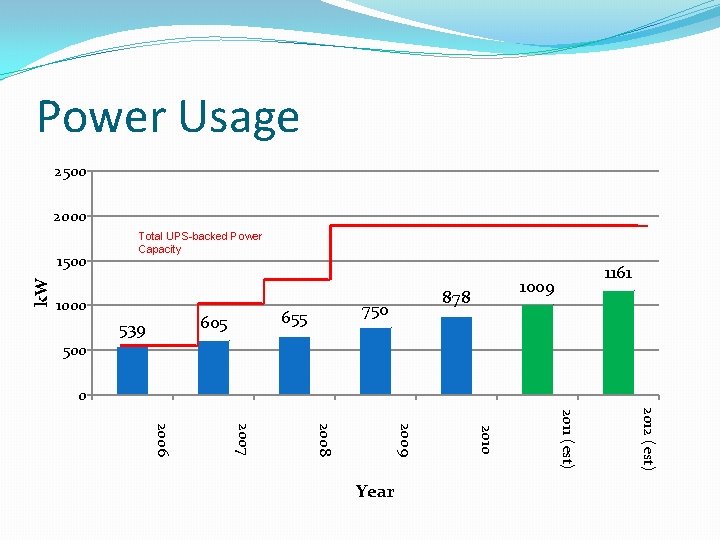 Power Usage

2500
2000
1500
1000
500
0

kW

Total UPS-backed Power Capacity

539
605
655
750
878
1009
1161

2006
2007
2008
2009
2010
2011 (est)
2012 (est)

Year